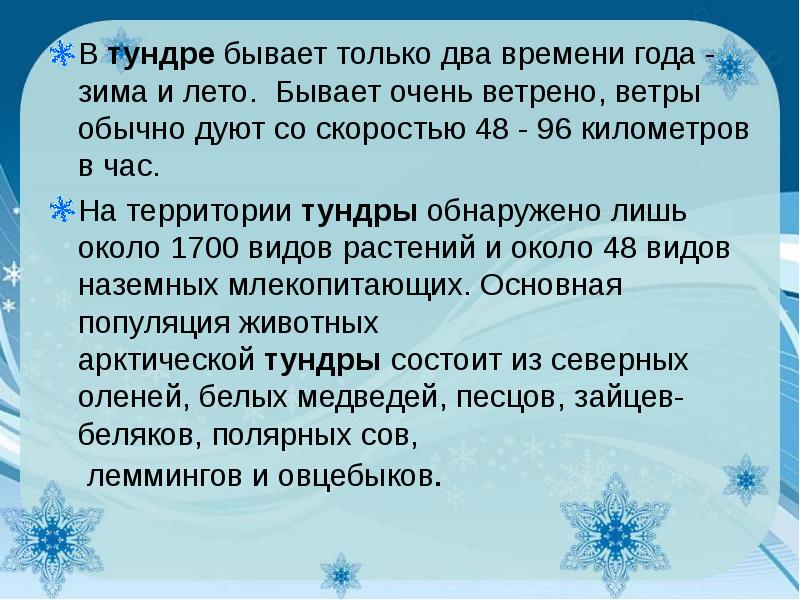 В тундре бывает только два времени года - зима и лето. Бывает очень ветрено, ветры обычно дуют со скоростью 48 - 96 километров в час.

На территории тундры обнаружено лишь около 1700 видов растений и около 48 видов наземных млекопитающих. Основная популяция животных арктической тундры состоит из северных оленей, белых медведей, песцов, зайцев-беляков, полярных сов, леммингов и овцебыков.